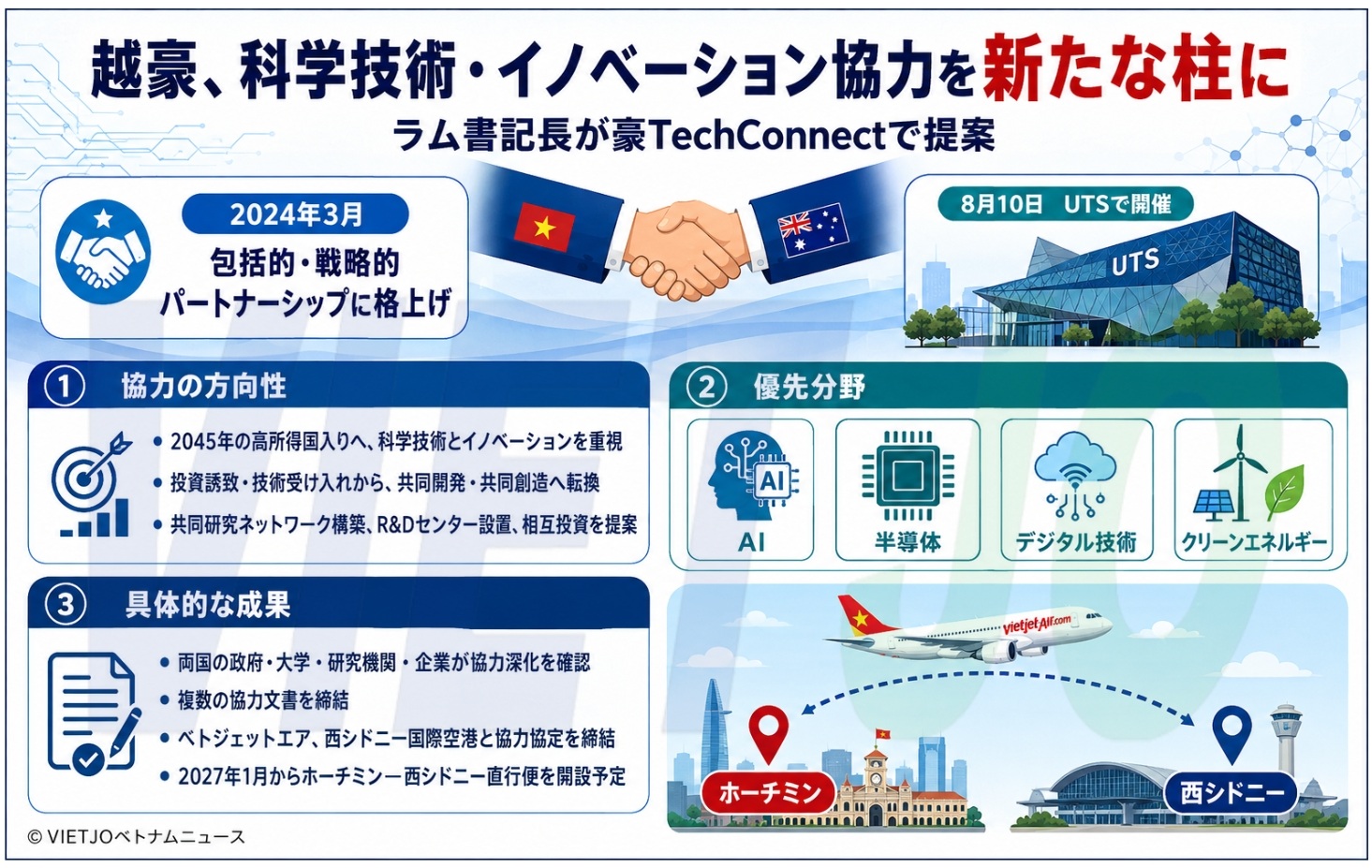 越豪、科学技術・イノベーション協力を新たな柱に

ラム書記長が豪TechConnectで提案

2024年3月

包括的・戦略的パートナーシップに格上げ

8月10日 UTSで開催

UTS

① 協力の方向性

• 2045年の高所得国入りへ、科学技術とイノベーションを重視
• 投資誘致・技術受け入れから、共同開発・共同創造へ転換
• 共同研究ネットワーク構築、R&Dセンター設置、相互投資を提案

② 優先分野

AI

AI

半導体

デジタル技術

クリーンエネルギー

③ 具体的な成果

• 両国の政府・大学・研究機関・企業が協力深化を確認
• 複数の協力文書を締結
• ベトジェットエア、西シドニー国際空港と協力協定を締結
• 2027年1月からホーチミン―西シドニー直行便を開設予定

vietjetAir.com

ホーチミン

西シドニー

© VIETJOベトナムニュース